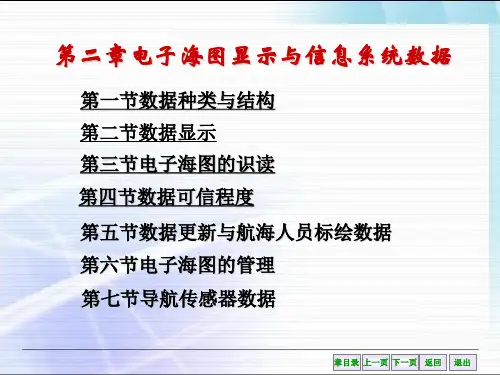 第二章电子海图显示与信息系统数据

第一节数据种类与结构

第二节数据显示

第三节电子海图的识读

第四节数据可信程度

第五节数据更新与航海人员标绘数据

第六节电子海图的管理

第七节导航传感器数据

章目录 上一页 下一页 返回 退出